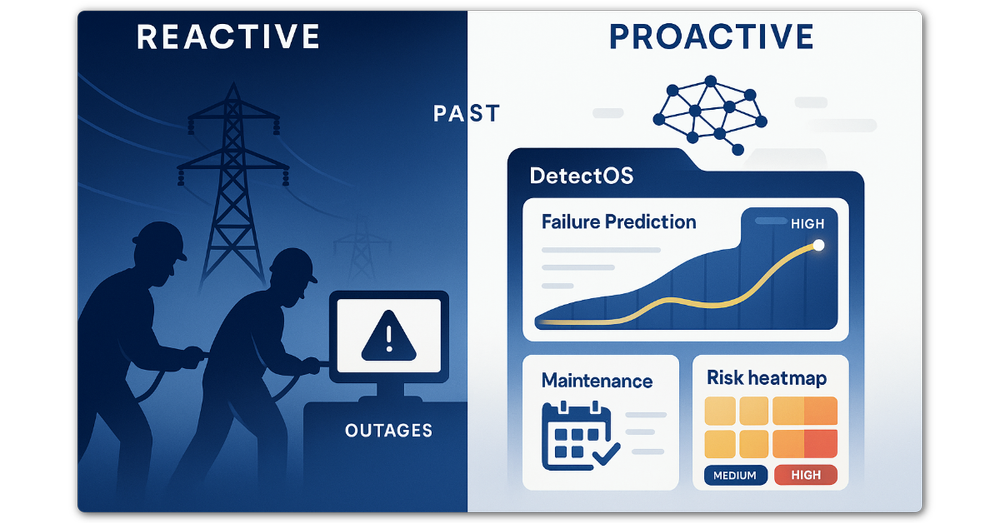 REACTIVE

PROACTIVE

PAST

OUTAGES

DetectOS

Failure Prediction

HIGH

Maintenance

Risk heatmap

MEDIUM

HIGH